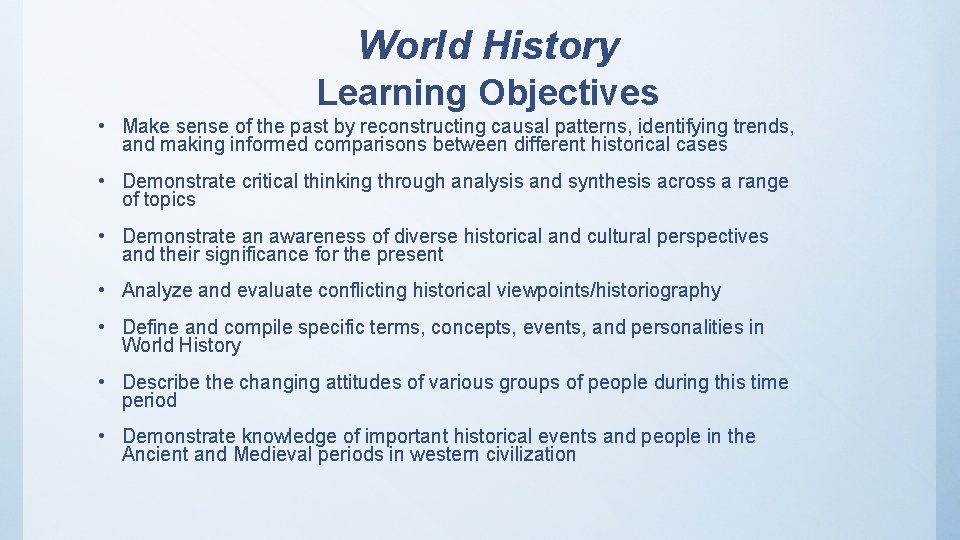 World History
Learning Objectives

• Make sense of the past by reconstructing causal patterns, identifying trends, and making informed comparisons between different historical cases

• Demonstrate critical thinking through analysis and synthesis across a range of topics

• Demonstrate an awareness of diverse historical and cultural perspectives and their significance for the present

• Analyze and evaluate conflicting historical viewpoints/historiography

• Define and compile specific terms, concepts, events, and personalities in World History

• Describe the changing attitudes of various groups of people during this time period

• Demonstrate knowledge of important historical events and people in the Ancient and Medieval periods in western civilization